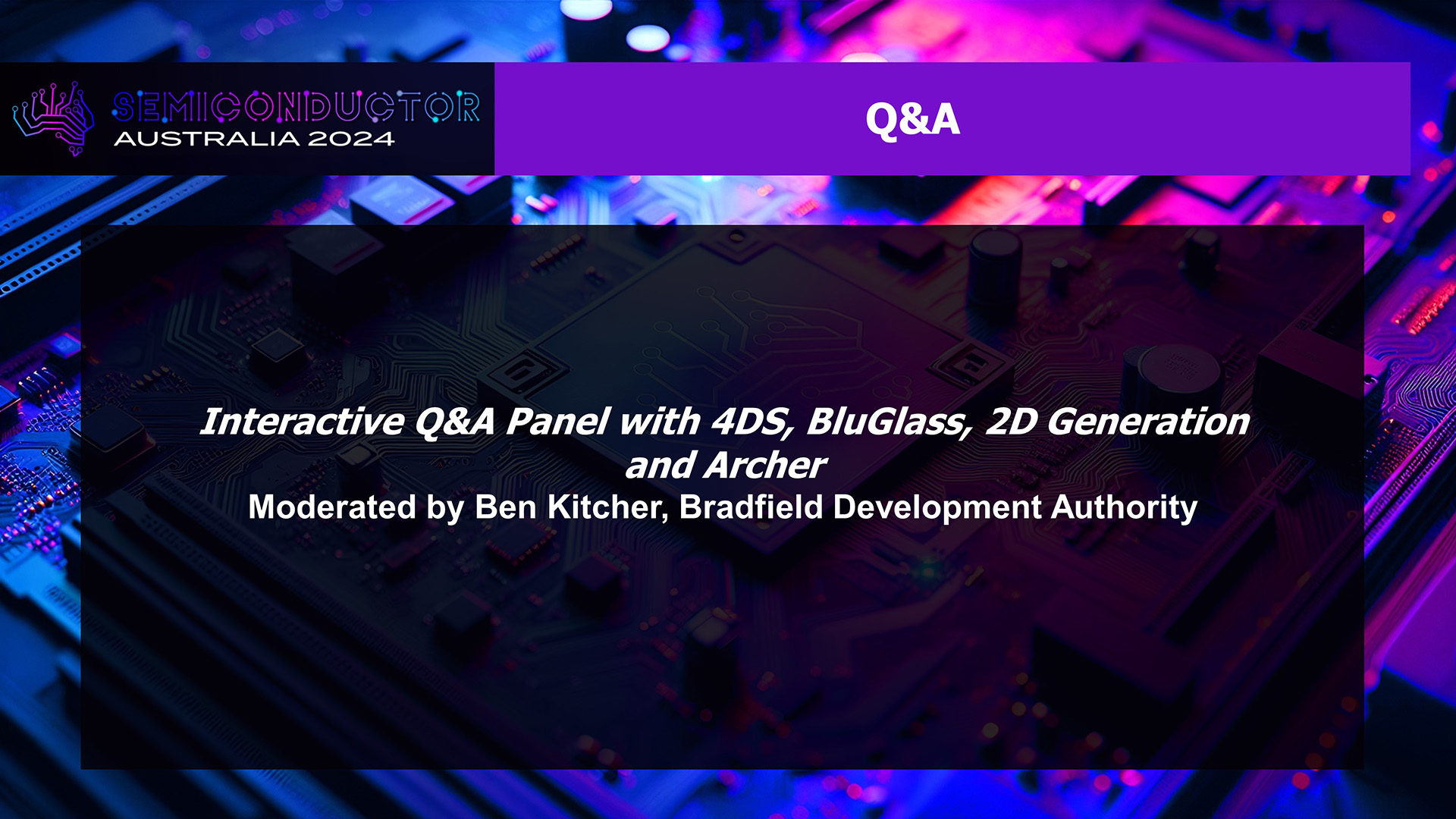 SEMICONDUCTOR
AUSTRALIA 2024

Q&A

Interactive Q&A Panel with 4DS, BluGlass, 2D Generation and Archer
Moderated by Ben Kitcher, Bradfield Development Authority